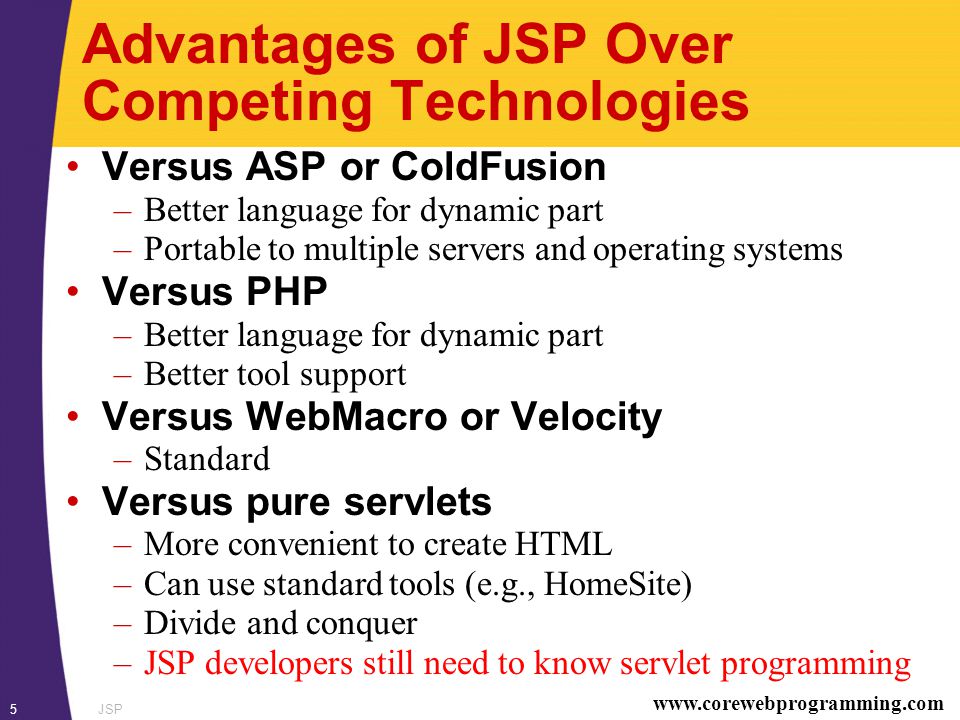 Advantages of JSP Over Competing Technologies

• Versus ASP or ColdFusion
– Better language for dynamic part
– Portable to multiple servers and operating systems
• Versus PHP
– Better language for dynamic part
– Better tool support
• Versus WebMacro or Velocity
– Standard
• Versus pure servlets
– More convenient to create HTML
– Can use standard tools (e.g., HomeSite)
– Divide and conquer
– JSP developers still need to know servlet programming

5 JSP www.corewebprogramming.com